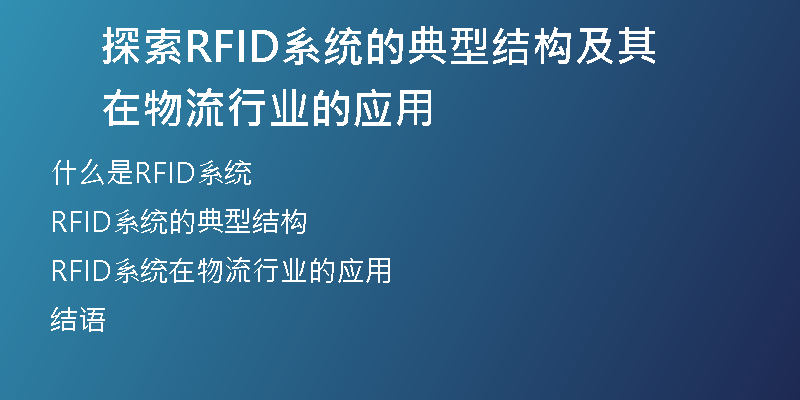 探索RFID系统的典型结构及其在物流行业的应用

什么是RFID系统

RFID系统的典型结构

RFID系统在物流行业的应用

结语